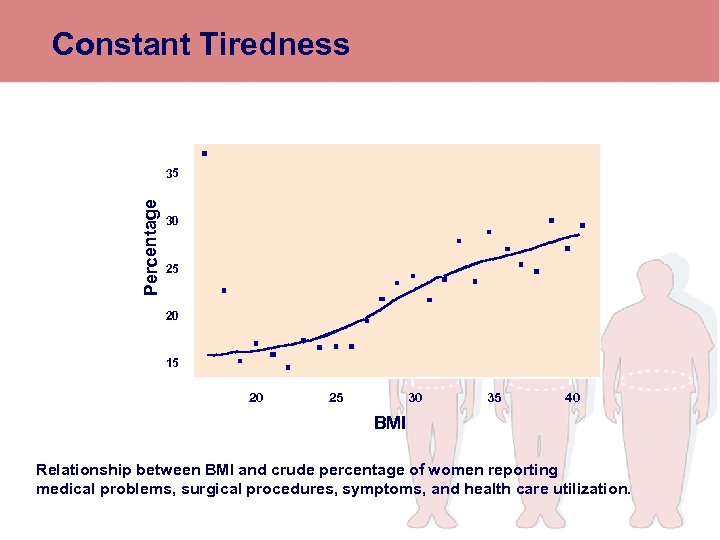 Constant Tiredness

Percentage

35

30

25

20

15

20

25

30

35

40

BMI

Relationship between BMI and crude percentage of women reporting medical problems, surgical procedures, symptoms, and health care utilization.